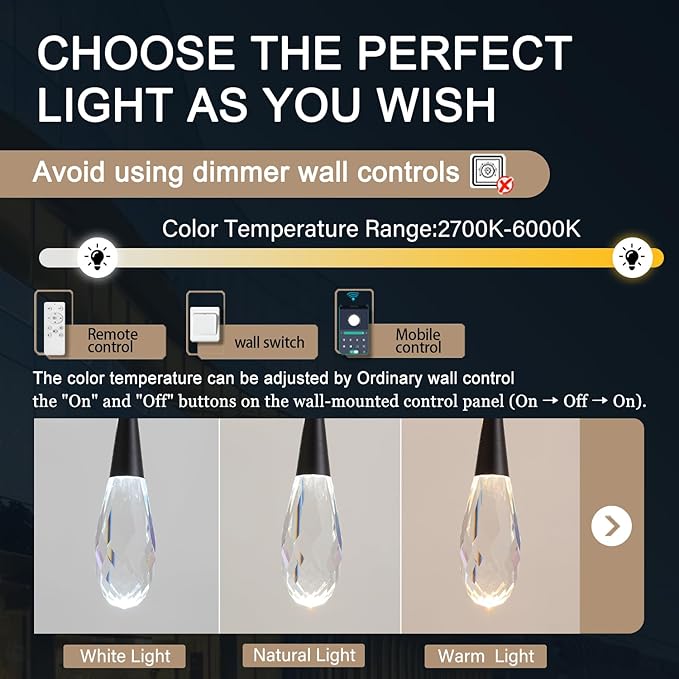 CHOOSE THE PERFECT LIGHT AS YOU WISH

Avoid using dimmer wall controls

Color Temperature Range:2700K-6000K

Remote control

wall switch

Mobile control

The color temperature can be adjusted by Ordinary wall control the "On" and "Off" buttons on the wall-mounted control panel (On → Off → On).

White Light

Natural Light

Warm Light